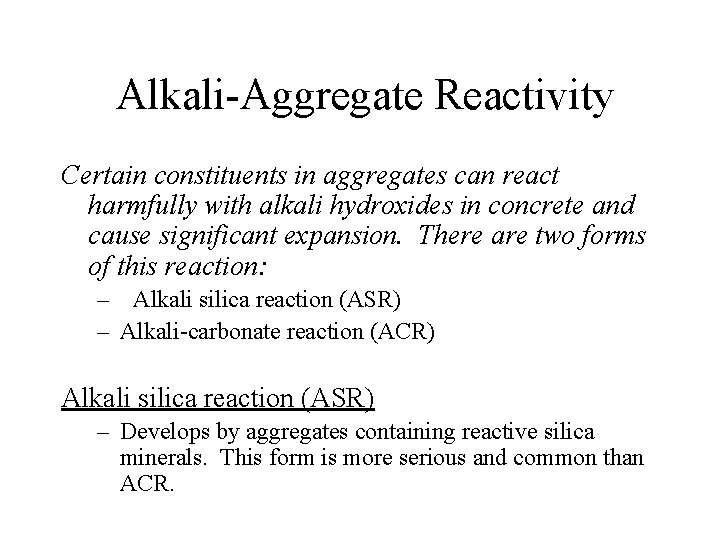 Alkali-Aggregate Reactivity

Certain constituents in aggregates can react harmfully with alkali hydroxides in concrete and cause significant expansion. There are two forms of this reaction:

– Alkali silica reaction (ASR)
– Alkali-carbonate reaction (ACR)

Alkali silica reaction (ASR)

– Develops by aggregates containing reactive silica minerals. This form is more serious and common than ACR.